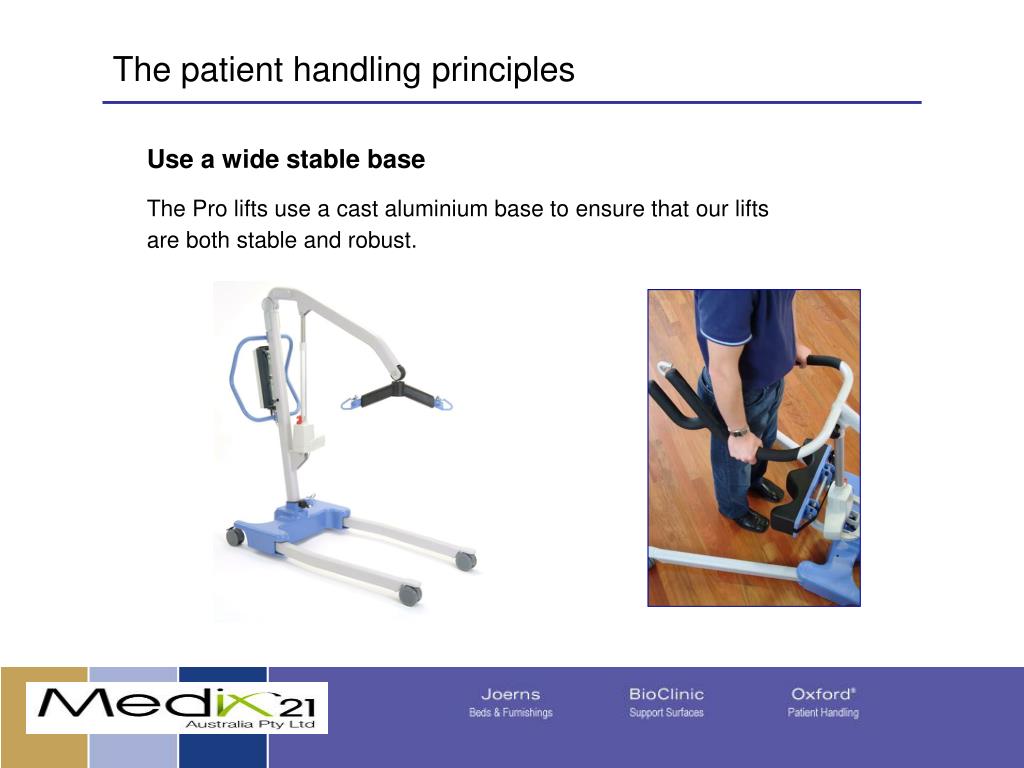 The patient handling principles

Use a wide stable base

The Pro lifts use a cast aluminium base to ensure that our lifts are both stable and robust.

Medix 21
Australia Pty Ltd

Joerns
Beds & Furnishings

BioClinic
Support Surfaces

Oxford®
Patient Handling